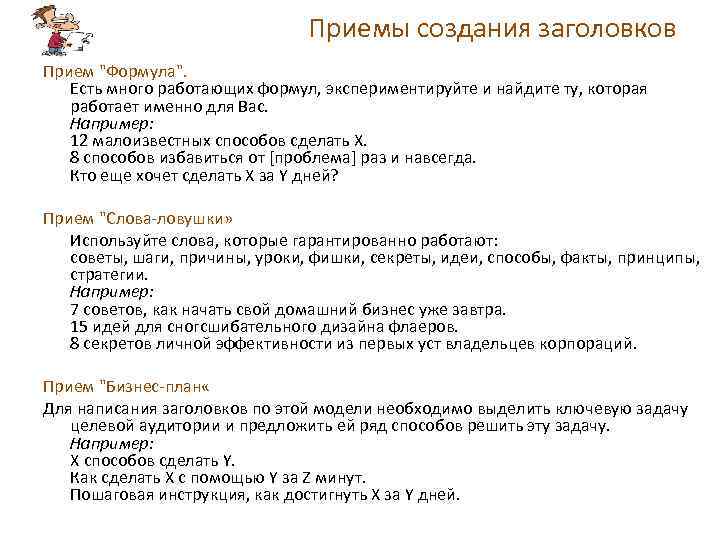 Приемы создания заголовков

Прием "Формула".

Есть много работающих формул, экспериментируйте и найдите ту, которая работает именно для Вас.
Например:
12 малоизвестных способов сделать X.
8 способов избавиться от [проблема] раз и навсегда.
Кто еще хочет сделать X за Y дней?

Прием "Слова-ловушки»

Используйте слова, которые гарантированно работают:
советы, шаги, причины, уроки, фишки, секреты, идеи, способы, факты, принципы, стратегии.
Например:
7 советов, как начать свой домашний бизнес уже завтра.
15 идей для сногсшибательного дизайна флаеров.
8 секретов личной эффективности из первых уст владельцев корпораций.

Прием "Бизнес-план«

Для написания заголовков по этой модели необходимо выделить ключевую задачу целевой аудитории и предложить ей ряд способов решить эту задачу.
Например:
X способов сделать Y.
Как сделать X с помощью Y за Z минут.
Пошаговая инструкция, как достигнуть X за Y дней.